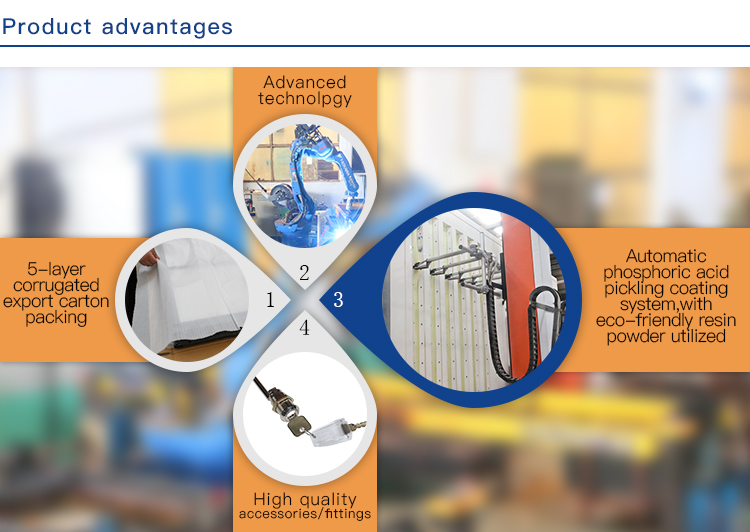 Product advantages

Advanced technolpgy

2

5-layer corrugated export carton packing

1

3

Automatic phosphoric acid pickling coating system,with eco-friendly resin powder utilized

4

High quality accessories/fittings